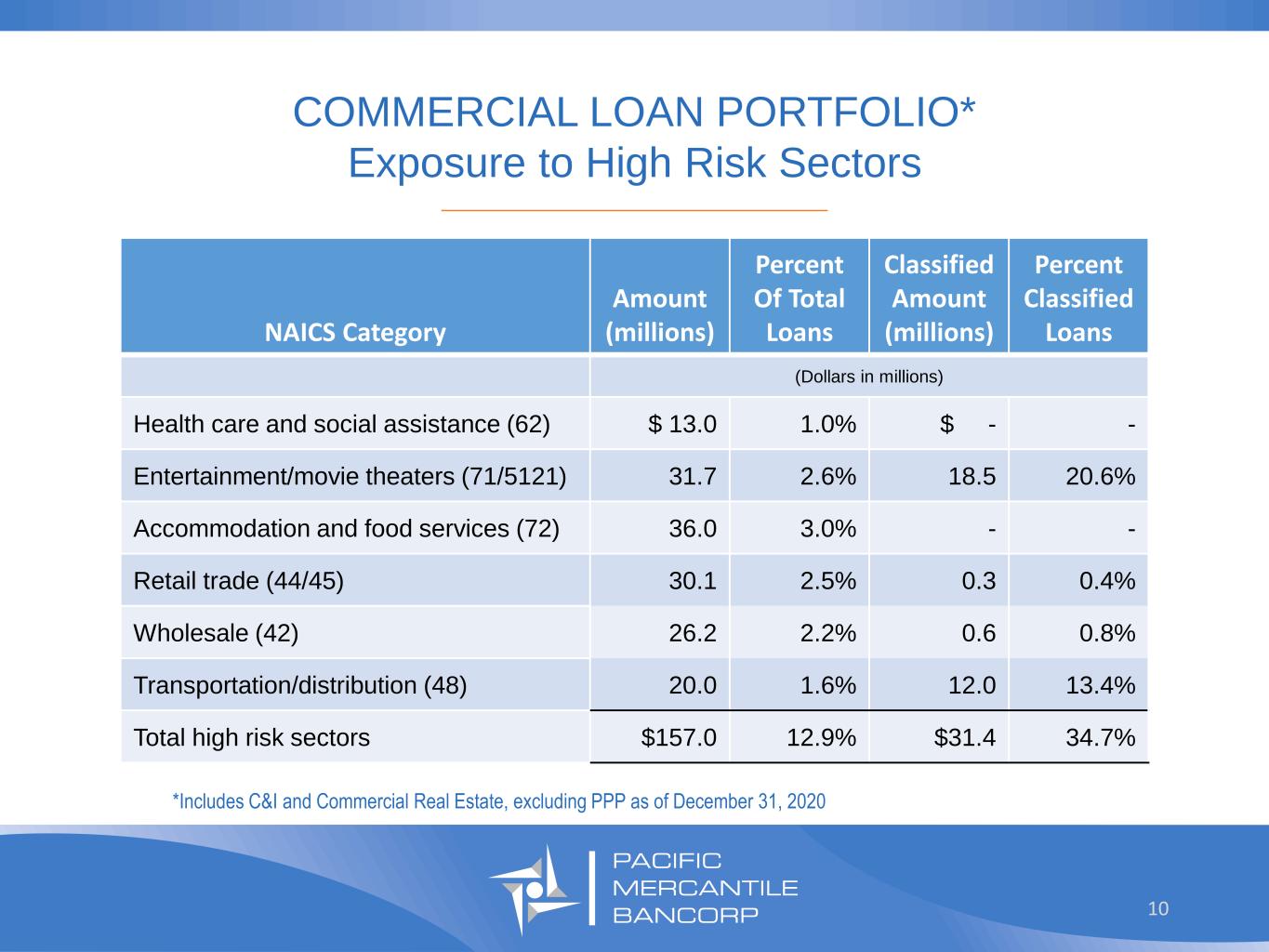 COMMERCIAL LOAN PORTFOLIO*
Exposure to High Risk Sectors

| NAICS Category | Amount (millions) | Percent Of Total Loans | Classified Amount (millions) | Percent Classified Loans |
|---|---|---|---|---|
| | (Dollars in millions) | | | |
| Health care and social assistance (62) | $ 13.0 | 1.0% | $ - | - |
| Entertainment/movie theaters (71/5121) | 31.7 | 2.6% | 18.5 | 20.6% |
| Accommodation and food services (72) | 36.0 | 3.0% | - | - |
| Retail trade (44/45) | 30.1 | 2.5% | 0.3 | 0.4% |
| Wholesale (42) | 26.2 | 2.2% | 0.6 | 0.8% |
| Transportation/distribution (48) | 20.0 | 1.6% | 12.0 | 13.4% |
| Total high risk sectors | $157.0 | 12.9% | $31.4 | 34.7% |

*Includes C&I and Commercial Real Estate, excluding PPP as of December 31, 2020

PACIFIC MERCANTILE BANCORP

10